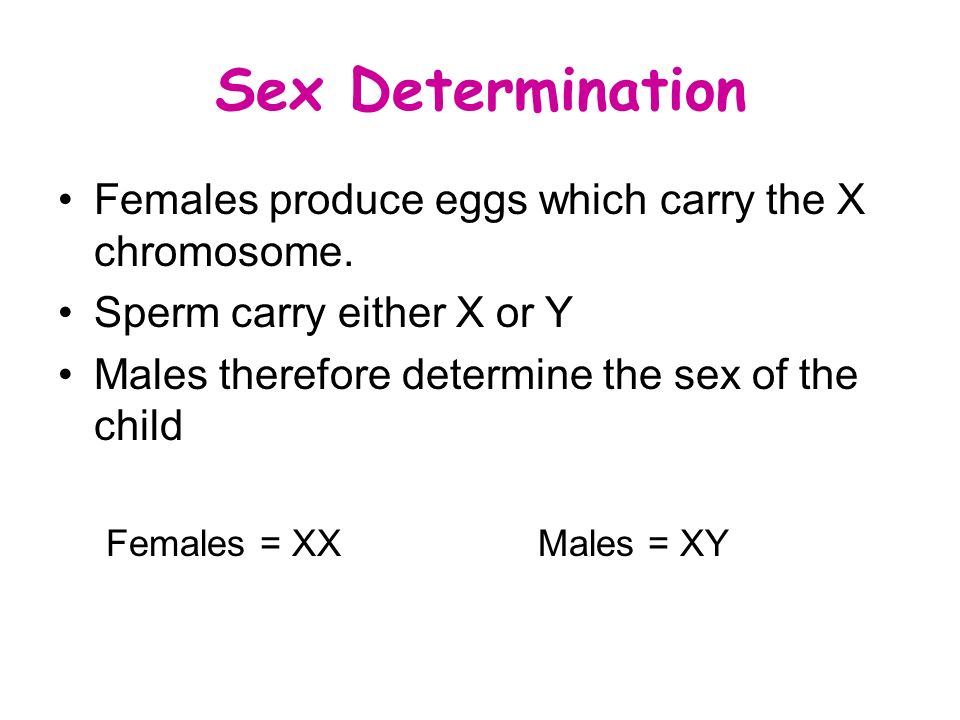 Sex Determination

• Females produce eggs which carry the X chromosome.
• Sperm carry either X or Y
• Males therefore determine the sex of the child

Females = XX          Males = XY